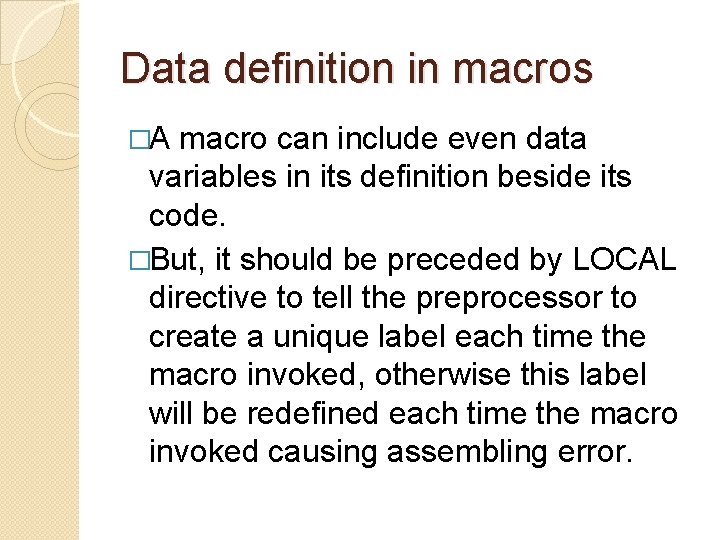 Data definition in macros

□A macro can include even data variables in its definition beside its code.

□But, it should be preceded by LOCAL directive to tell the preprocessor to create a unique label each time the macro invoked, otherwise this label will be redefined each time the macro invoked causing assembling error.